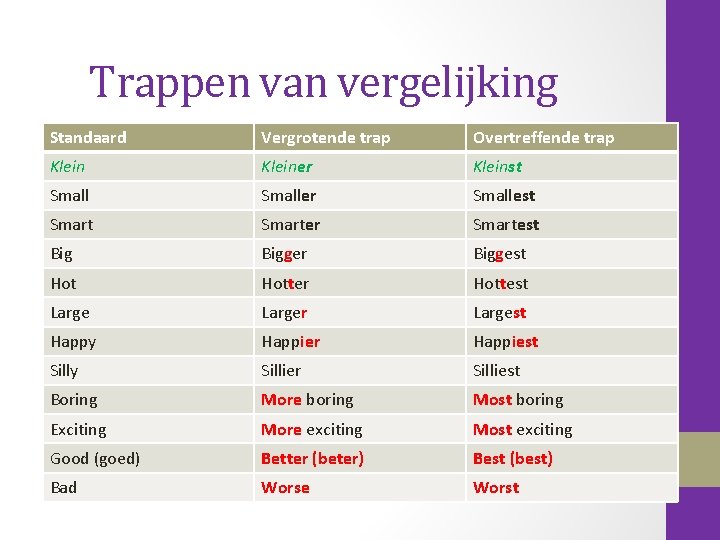 Trappen van vergelijking

| Standaard | Vergrotende trap | Overtreffende trap |
|---|---|---|
| Klein | Kleiner | Kleinst |
| Small | Smaller | Smallest |
| Smart | Smarter | Smartest |
| Big | Bigger | Biggest |
| Hot | Hotter | Hottest |
| Large | Larger | Largest |
| Happy | Happier | Happiest |
| Silly | Sillier | Silliest |
| Boring | More boring | Most boring |
| Exciting | More exciting | Most exciting |
| Good (goed) | Better (beter) | Best (best) |
| Bad | Worse | Worst |